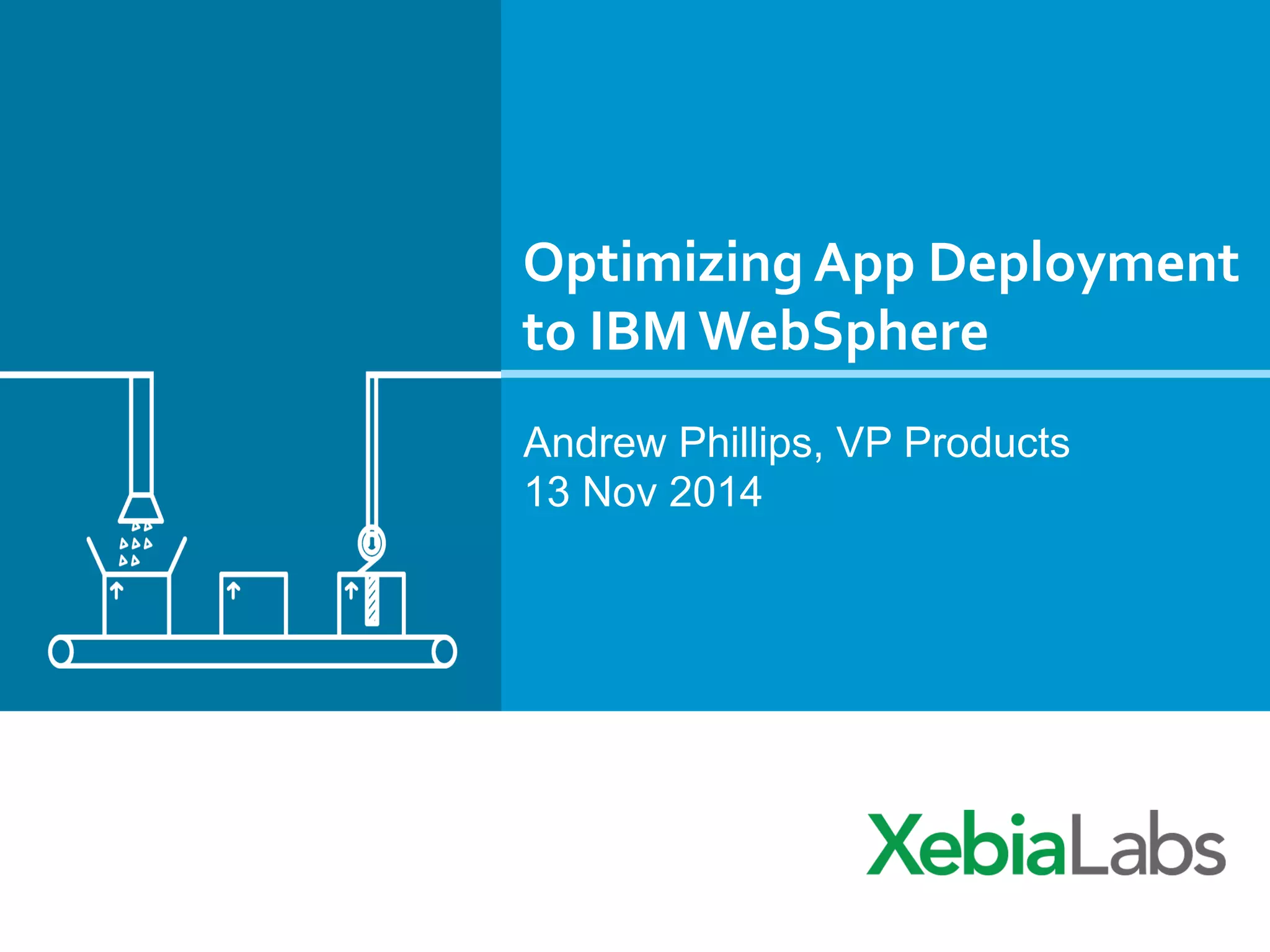 Optimizing App Deployment to IBM WebSphere

Andrew Phillips, VP Products
13 Nov 2014

XebiaLabs